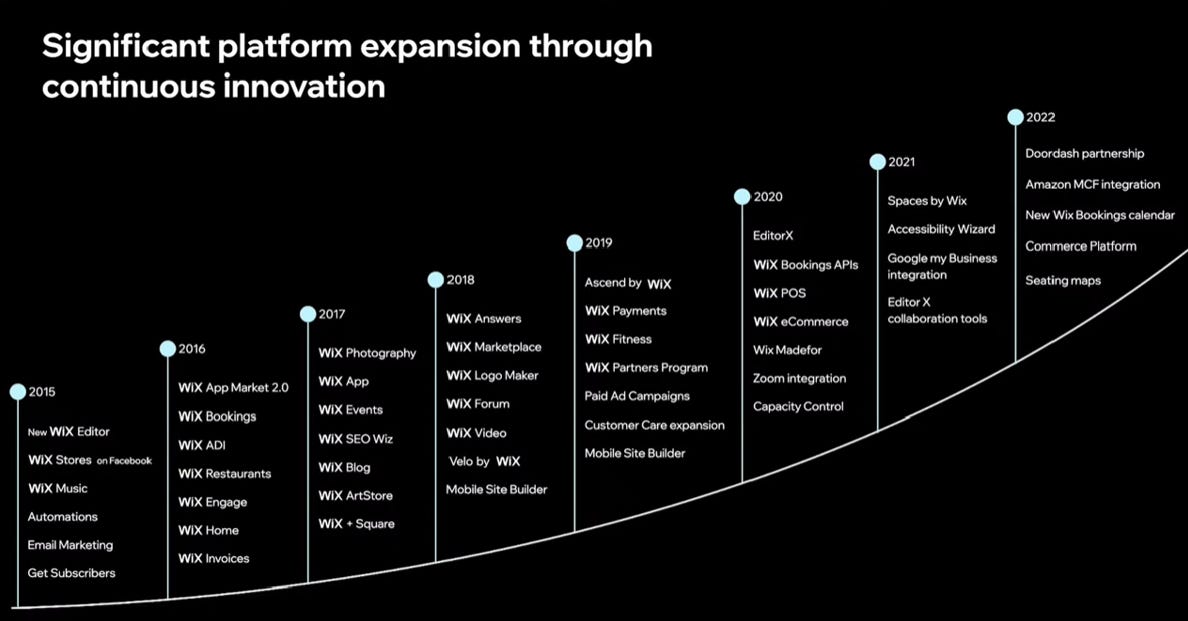 Significant platform expansion through continuous innovation

2015

New WiX Editor

WiX Stores on Facebook

WiX Music

Automations

Email Marketing

Get Subscribers

2016

WiX App Market 2.0

WiX Bookings

WiX ADI

WiX Restaurants

WiX Engage

WiX Home

WiX Invoices

2017

WiX Photography

WiX App

WiX Events

WiX SEO Wiz

WiX Blog

WiX ArtStore

WiX + Square

2018

WiX Answers

WiX Marketplace

WiX Logo Maker

WiX Forum

WiX Video

Velo by WiX

Mobile Site Builder

2019

Ascend by WiX

WiX Payments

WiX Fitness

WiX Partners Program

Paid Ad Campaigns

Customer Care expansion

Mobile Site Builder

2020

EditorX

WiX Bookings APIs

WiX POS

WiX eCommerce

Wix Madefor

Zoom integration

Capacity Control

2021

Spaces by Wix

Accessibility Wizard

Google my Business integration

Editor X collaboration tools

2022

Doordash partnership

Amazon MCF integration

New Wix Bookings calendar

Commerce Platform

Seating maps